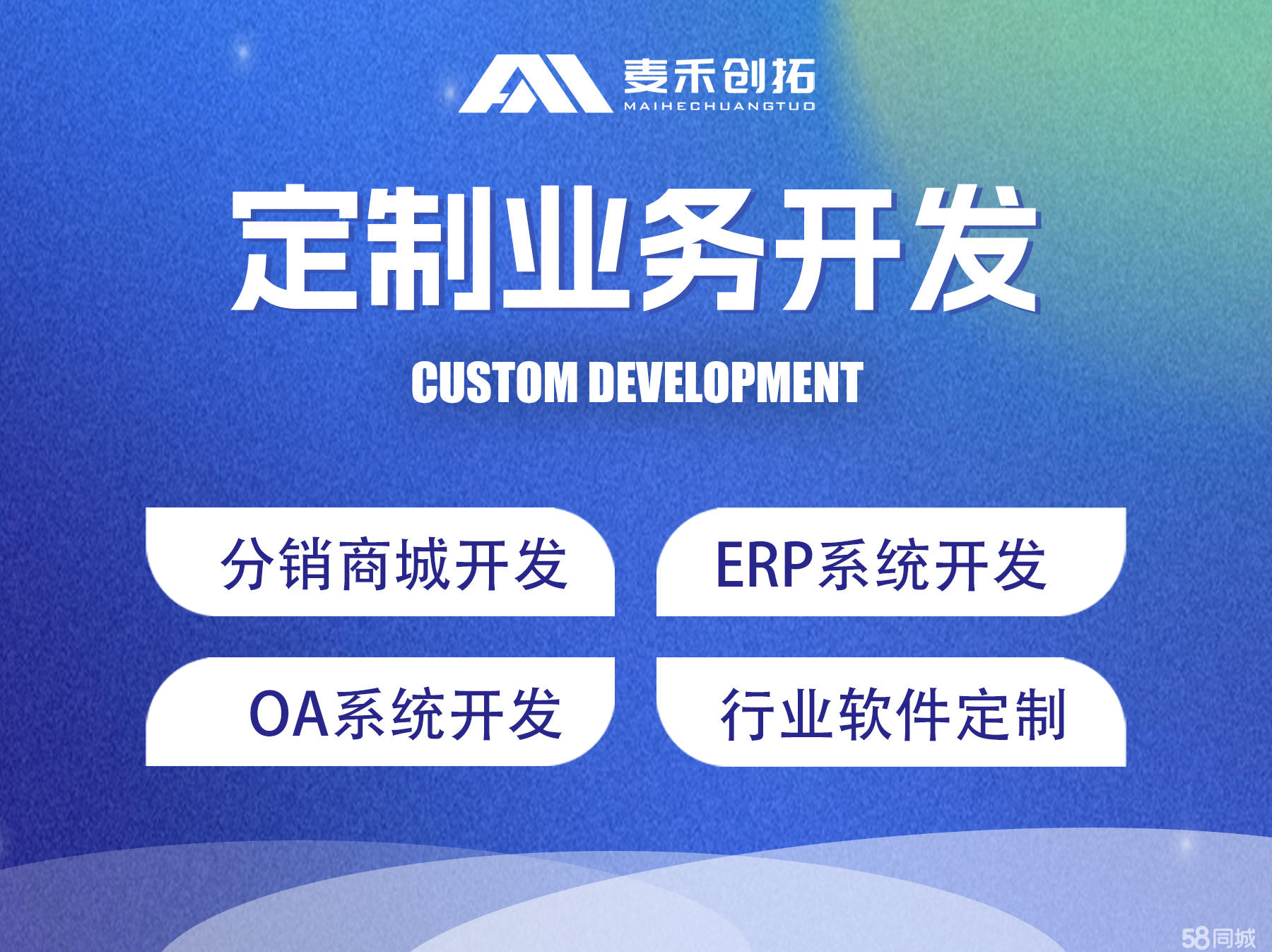 麦禾创拓
MAIHECHUANGTUO

定制业务开发

CUSTOM DEVELOPMENT

分销商城开发

ERP系统开发

OA系统开发

行业软件定制

58同城